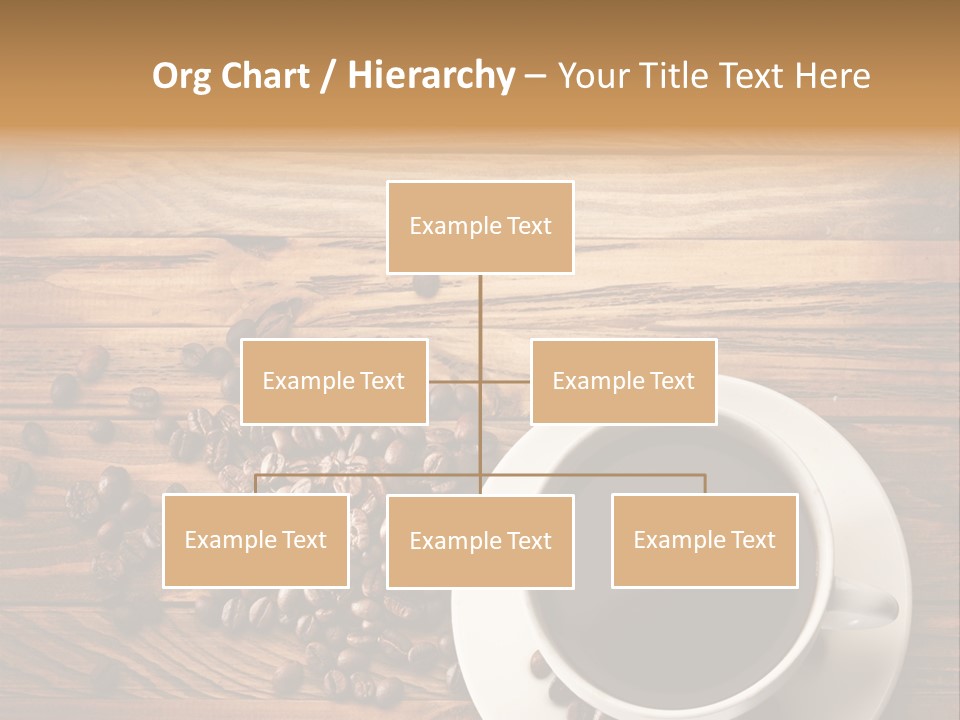 Org Chart / Hierarchy – Your Title Text Here

Example Text

Example Text

Example Text

Example Text

Example Text

Example Text